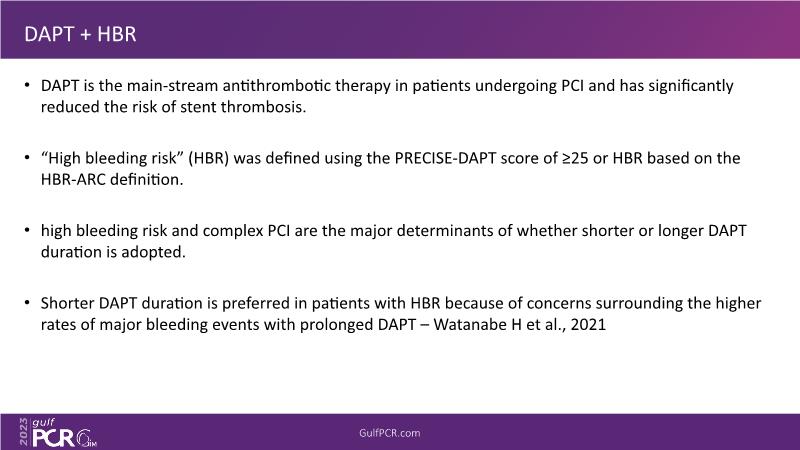 DAPT + HBR

• DAPT is the main-stream antithrombotic therapy in patients undergoing PCI and has significantly reduced the risk of stent thrombosis.

• "High bleeding risk" (HBR) was defined using the PRECISE-DAPT score of ≥25 or HBR based on the HBR-ARC definition.

• high bleeding risk and complex PCI are the major determinants of whether shorter or longer DAPT duration is adopted.

• Shorter DAPT duration is preferred in patients with HBR because of concerns surrounding the higher rates of major bleeding events with prolonged DAPT – Watanabe H et al., 2021

2023 gulf PCR GIM

GulfPCR.com